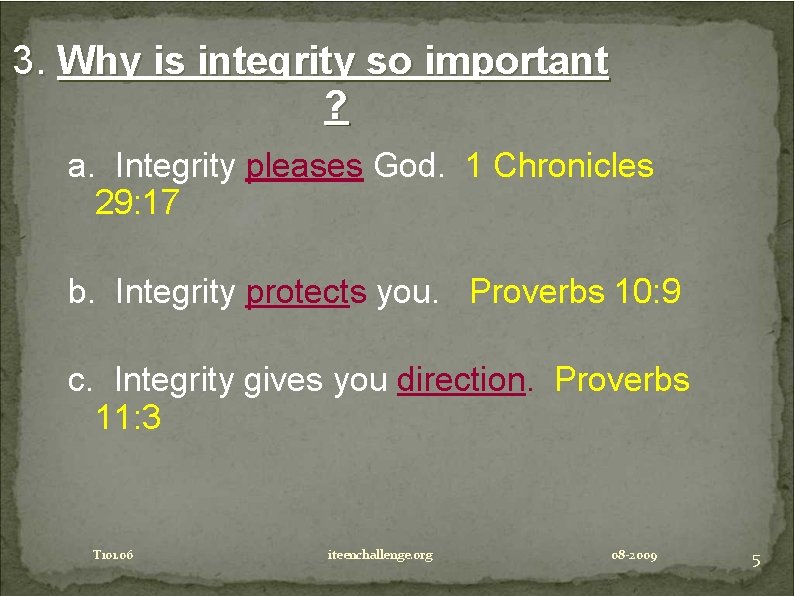 3. Why is integrity so important ?

a. Integrity pleases God. 1 Chronicles 29:17

b. Integrity protects you. Proverbs 10:9

c. Integrity gives you direction. Proverbs 11:3

T101.06 iteenchallenge.org 08-2009 5